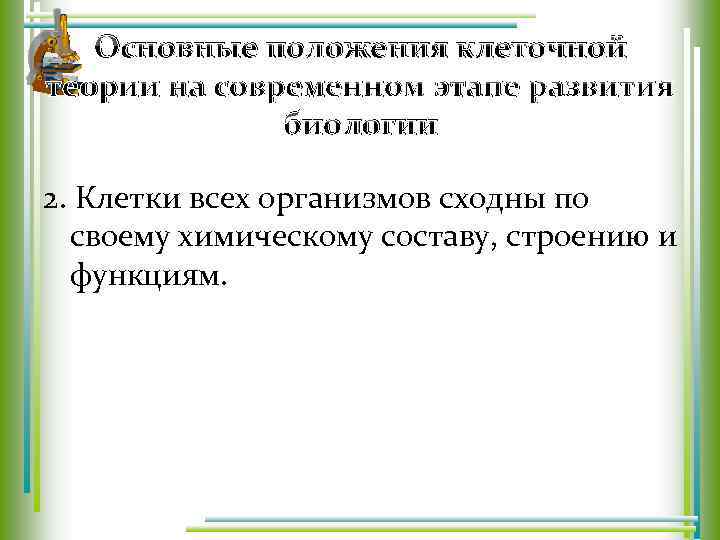 Основные положения клеточной теории на современном этапе развития биологии

2. Клетки всех организмов сходны по своему химическому составу, строению и функциям.